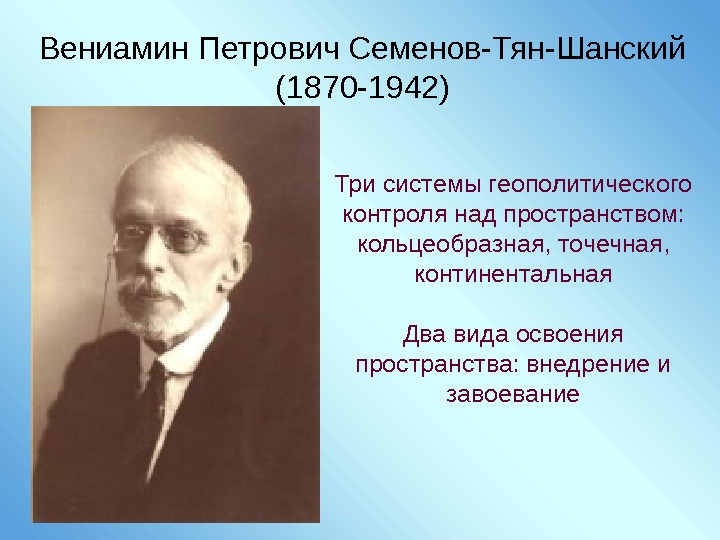 Вениамин Петрович Семенов-Тян-Шанский
(1870-1942)

Три системы геополитического контроля над пространством: кольцеобразная, точечная, континентальная

Два вида освоения пространства: внедрение и завоевание